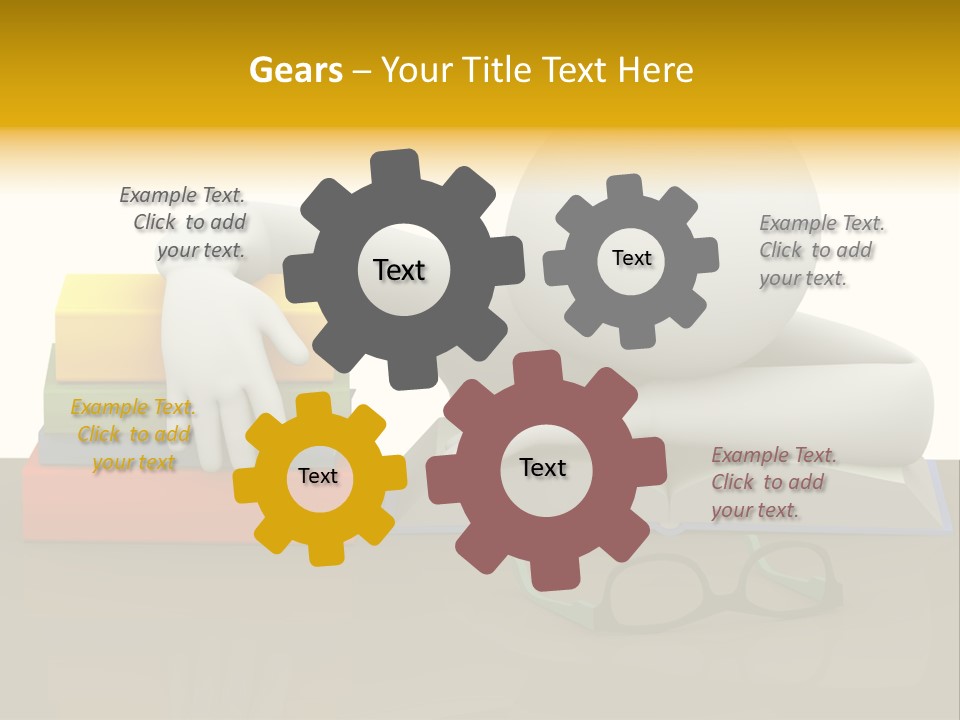 Gears – Your Title Text Here

Example Text. Click to add your text.

Text

Text

Example Text. Click to add your text.

Example Text. Click to add your text

Text

Text

Example Text. Click to add your text.